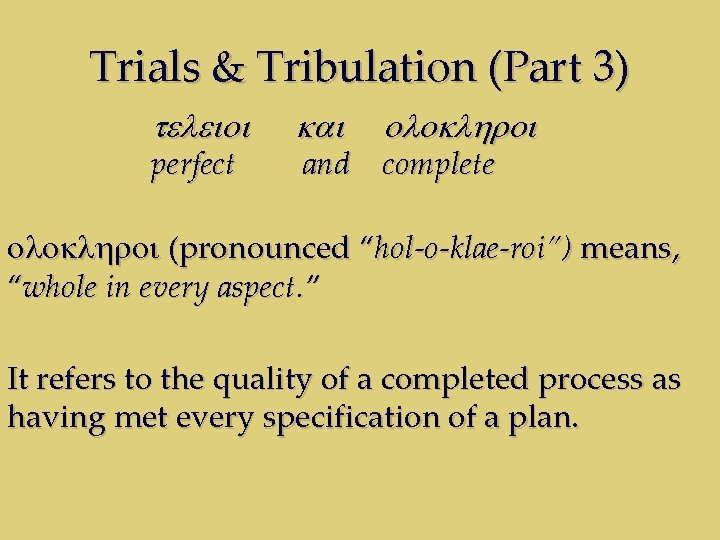 Trials & Tribulation (Part 3)

τελειοι και ολοκληροι
perfect and complete

ολοκληροι (pronounced "hol-o-klae-roi") means, "whole in every aspect."

It refers to the quality of a completed process as having met every specification of a plan.